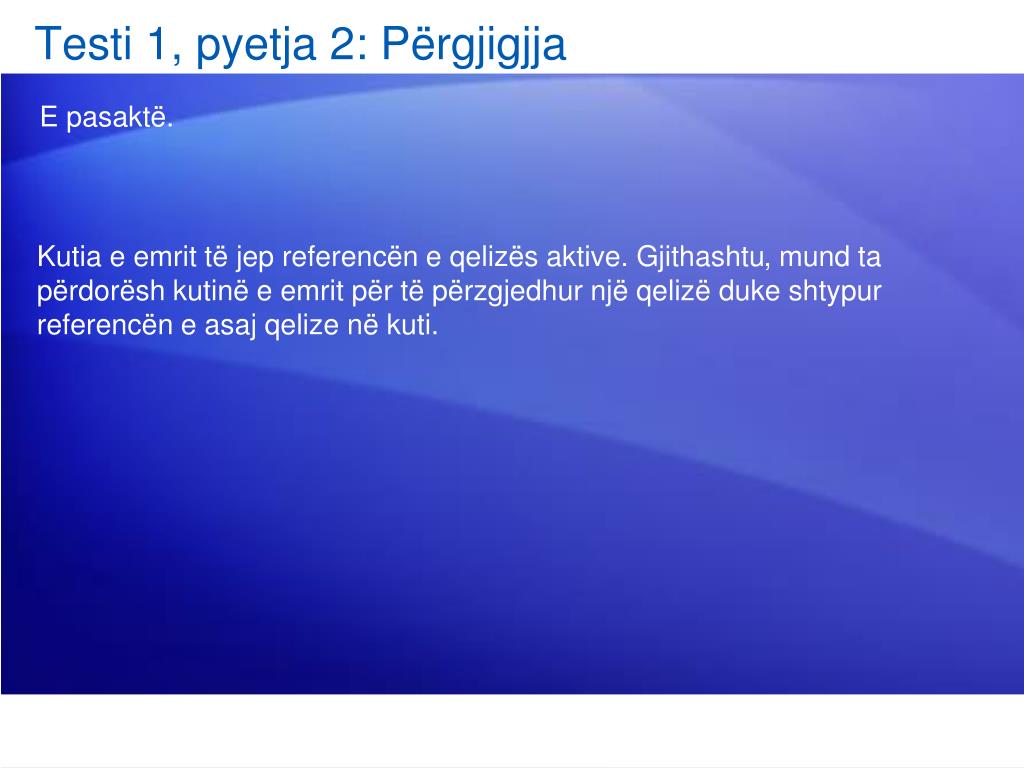 Testi 1, pyetja 2: Përgjigjja

E pasaktë.

Kutia e emrit të jep referencën e qelizës aktive. Gjithashtu, mund ta përdorësh kutinë e emrit për të përzgjedhur një qelizë duke shtypur referencën e asaj qelize në kuti.